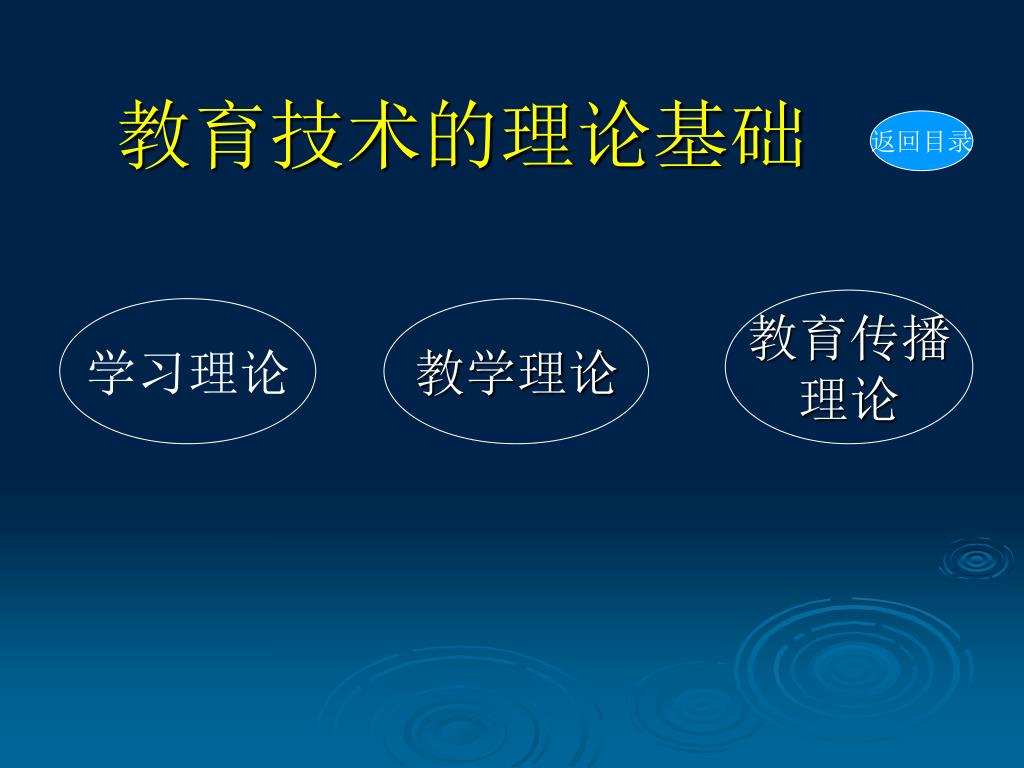 教育技术的理论基础

返回目录

学习理论

教学理论

教育传播理论